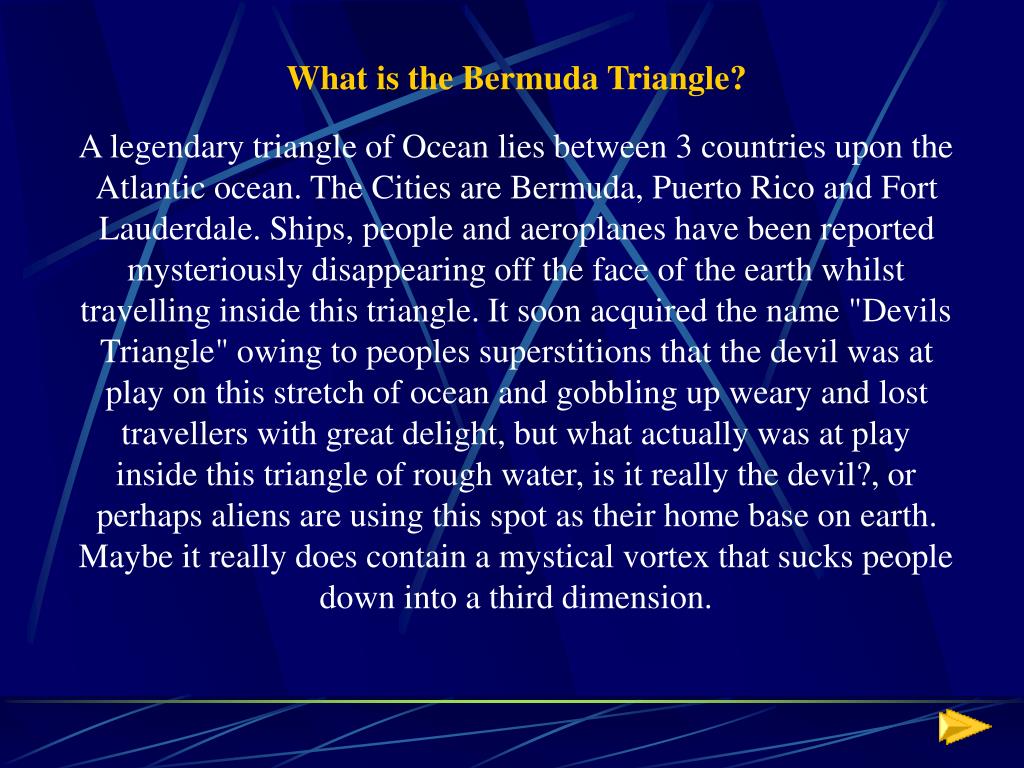 What is the Bermuda Triangle?

A legendary triangle of Ocean lies between 3 countries upon the Atlantic ocean. The Cities are Bermuda, Puerto Rico and Fort Lauderdale. Ships, people and aeroplanes have been reported mysteriously disappearing off the face of the earth whilst travelling inside this triangle. It soon acquired the name "Devils Triangle" owing to peoples superstitions that the devil was at play on this stretch of ocean and gobbling up weary and lost travellers with great delight, but what actually was at play inside this triangle of rough water, is it really the devil?, or perhaps aliens are using this spot as their home base on earth. Maybe it really does contain a mystical vortex that sucks people down into a third dimension.